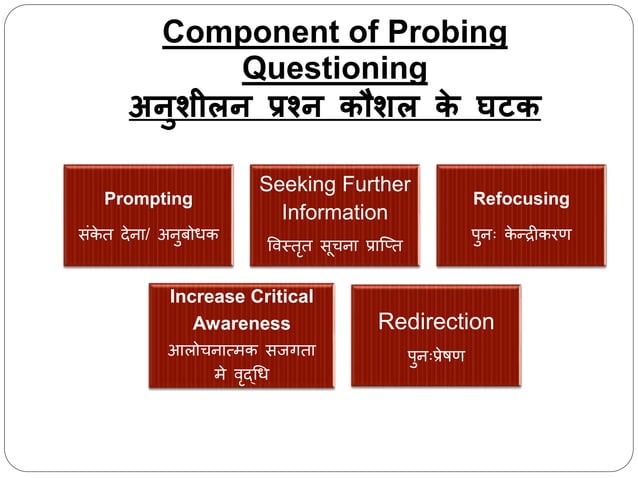 Component of Probing Questioning
अनुशीलन प्रश्न कौशल के घटक

Prompting
संकेत देना/ अनुबोधक

Seeking Further Information
विस्तृत सूचना प्राप्ति

Refocusing
पुनः केन्द्रीकरण

Increase Critical Awareness
आलोचनात्मक सजगता मे वृद्धि

Redirection
पुनःप्रेषण